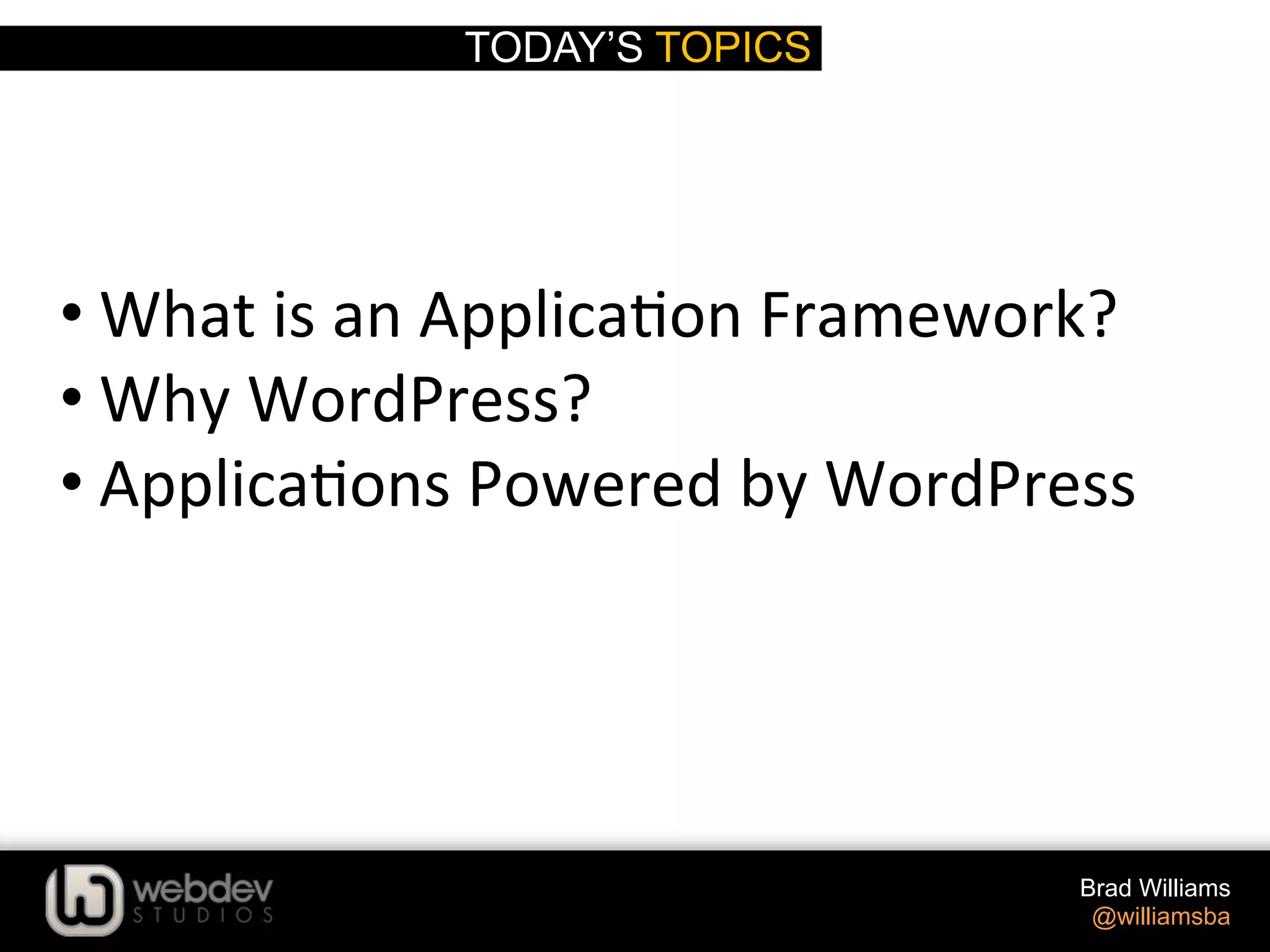 TODAY'S TOPICS

• What is an Application Framework?
• Why WordPress?
• Applications Powered by WordPress

webdev STUDIOS

Brad Williams
@williamsba